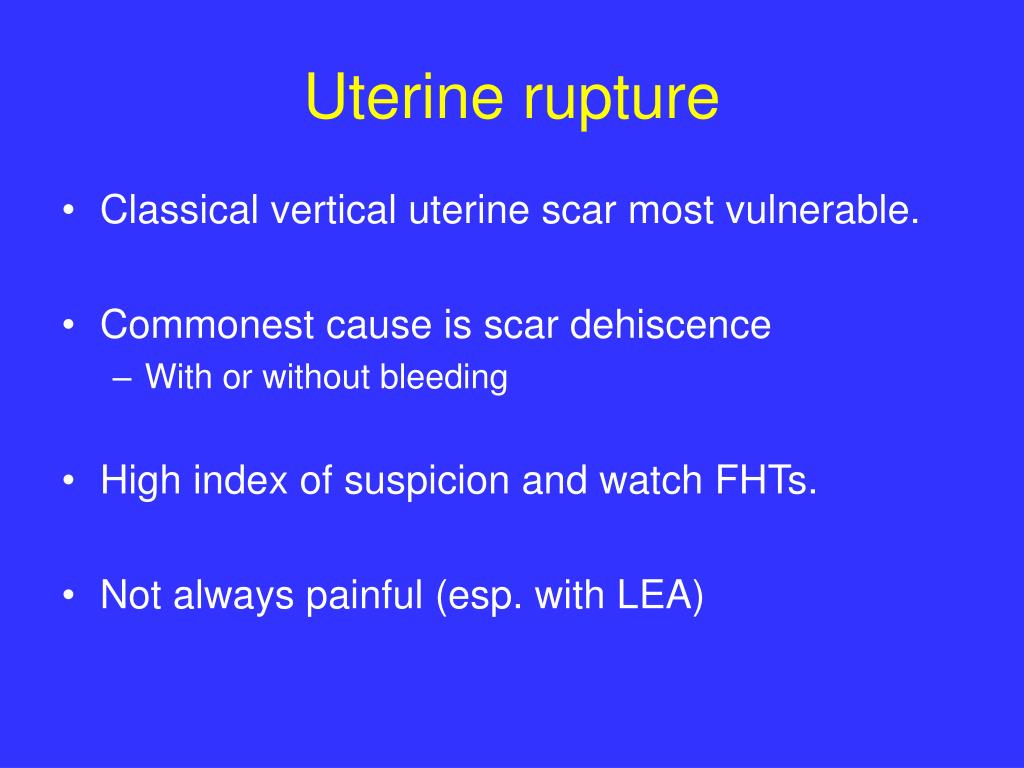 Uterine rupture

• Classical vertical uterine scar most vulnerable.

• Commonest cause is scar dehiscence
– With or without bleeding

• High index of suspicion and watch FHTs.

• Not always painful (esp. with LEA)